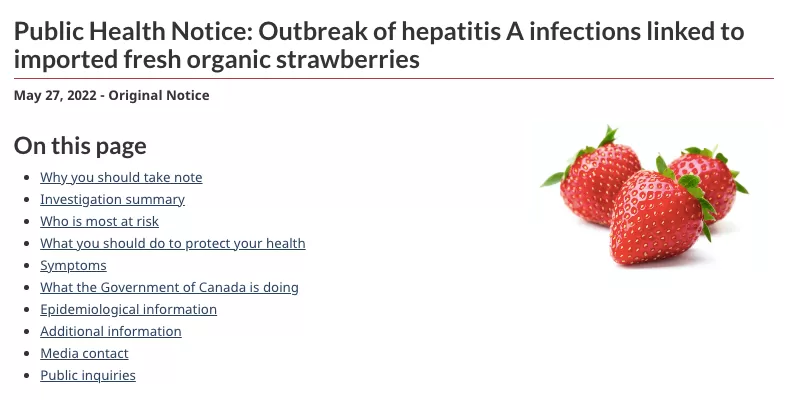 Public Health Notice: Outbreak of hepatitis A infections linked to imported fresh organic strawberries

May 27, 2022 - Original Notice

On this page

- Why you should take note
- Investigation summary
- Who is most at risk
- What you should do to protect your health
- Symptoms
- What the Government of Canada is doing
- Epidemiological information
- Additional information
- Media contact
- Public inquiries